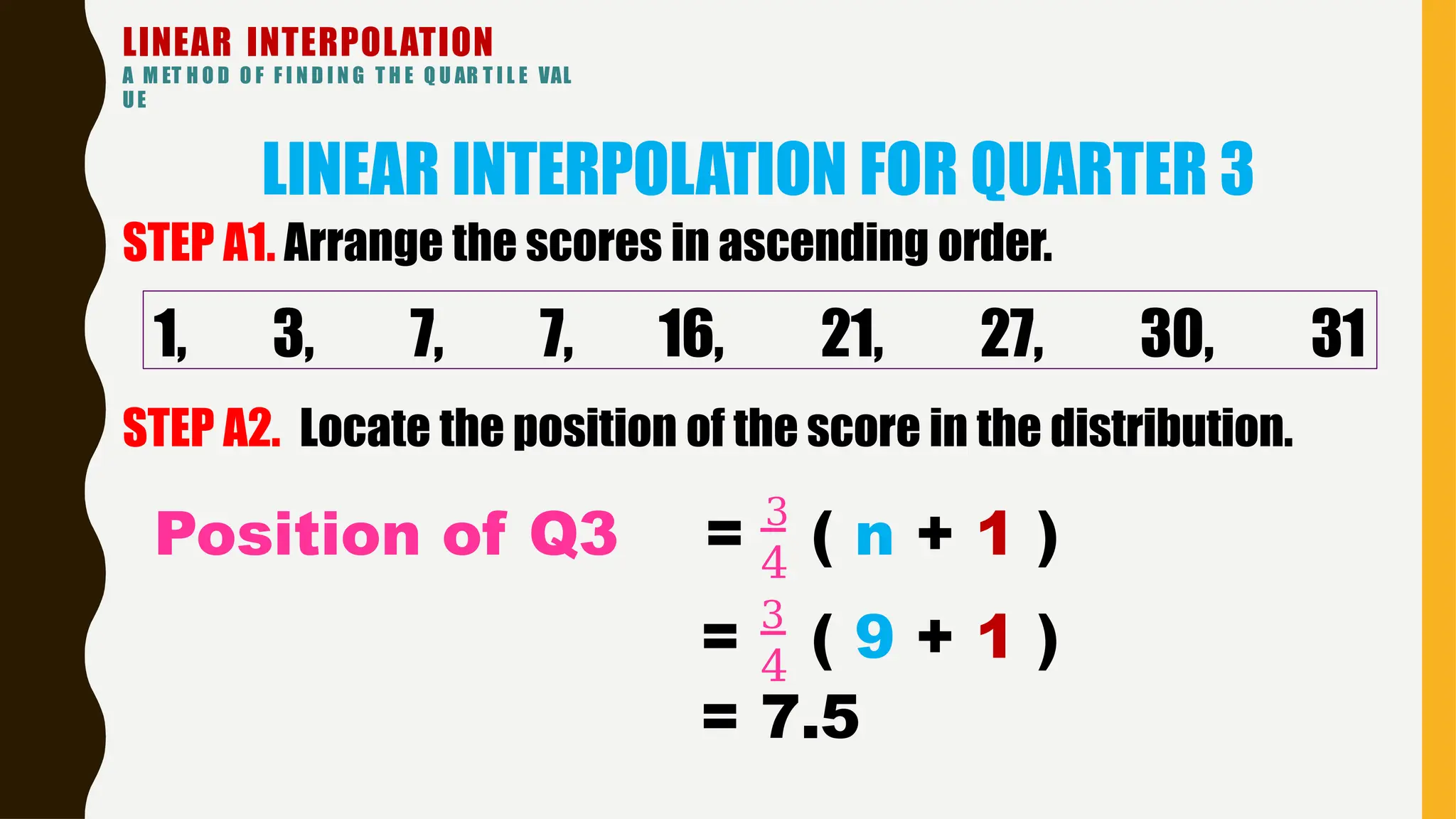 LINEAR INTERPOLATION
A METHOD OF FINDING THE QUARTILE VALUE

LINEAR INTERPOLATION FOR QUARTER 3

STEP A1. Arrange the scores in ascending order.

1, 3, 7, 7, 16, 21, 27, 30, 31

STEP A2. Locate the position of the score in the distribution.

Position of Q3 $= \frac{3}{4}(n + 1)$

$= \frac{3}{4}(9 + 1)$

$= 7.5$